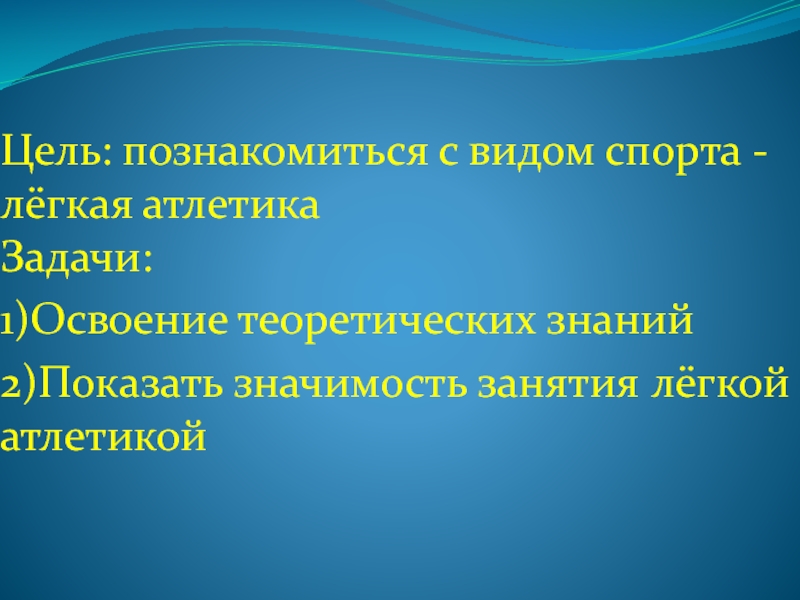 Цель: познакомиться с видом спорта - лёгкая атлетика
Задачи:
1)Освоение теоретических знаний
2)Показать значимость занятия лёгкой атлетикой